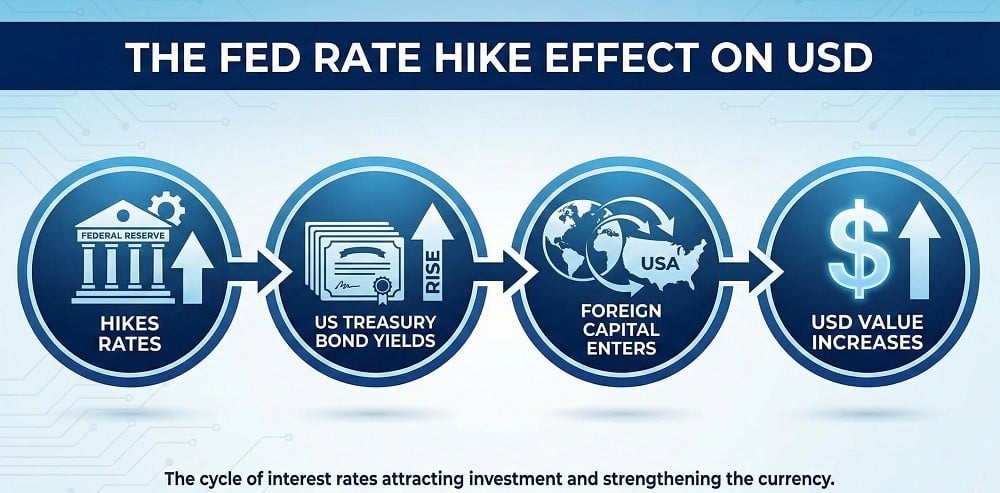 THE FED RATE HIKE EFFECT ON USD

FEDERAL RESERVE

HIKES RATES

RISE

US TREASURY BOND YIELDS

USA

FOREIGN CAPITAL ENTERS

$

USD VALUE INCREASES

The cycle of interest rates attracting investment and strengthening the currency.